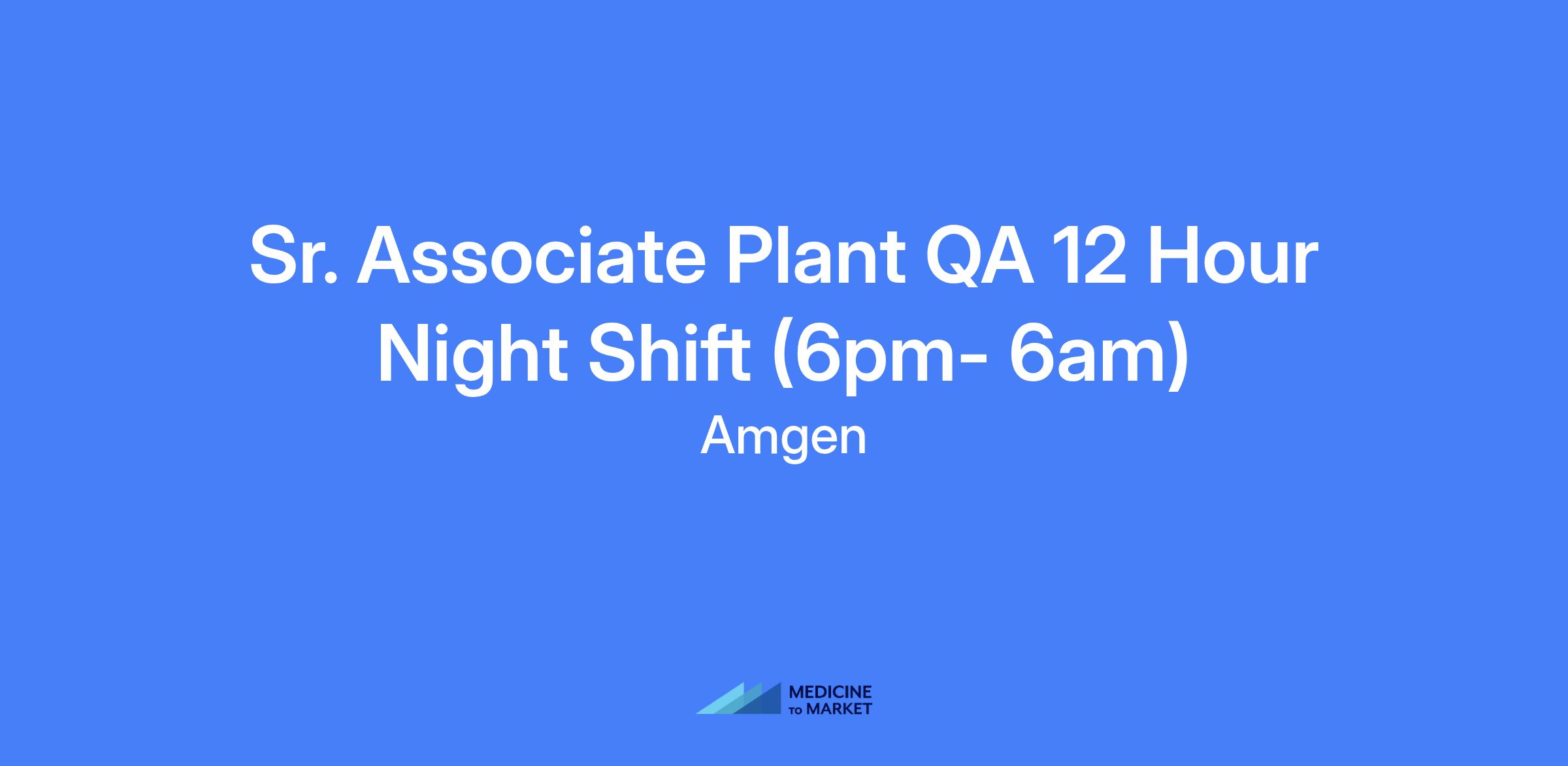 Sr. Associate Plant QA 12 Hour Night Shift (6pm- 6am)

Amgen

MEDICINE
TO MARKET